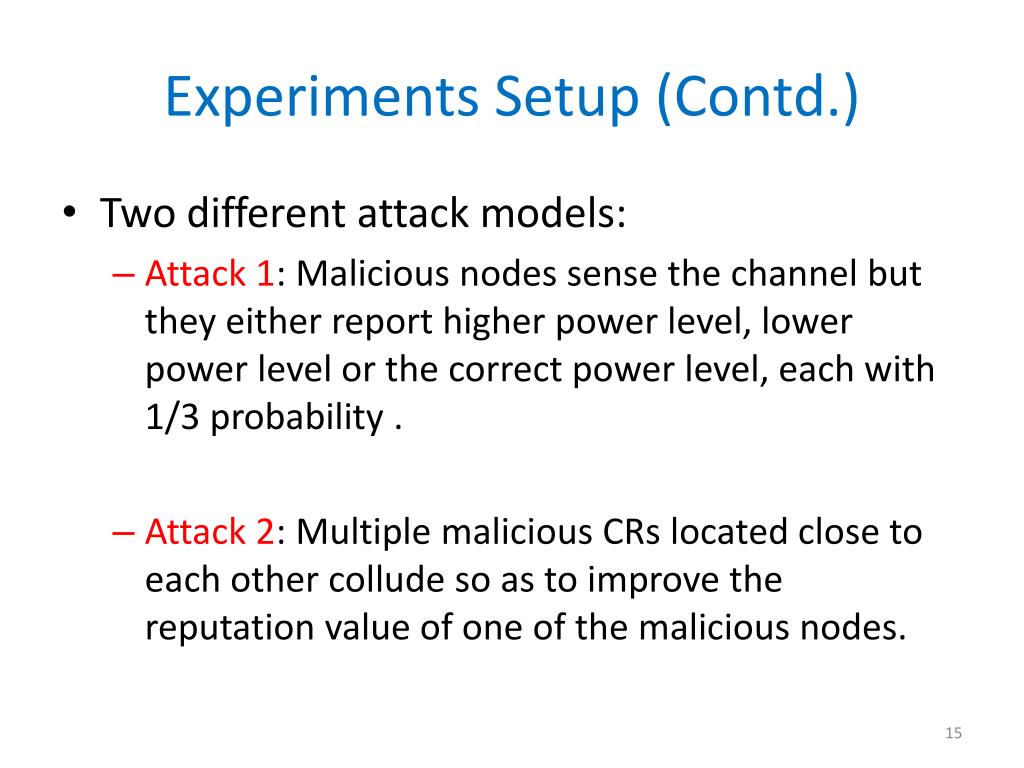 Experiments Setup (Contd.)

• Two different attack models:

– Attack 1: Malicious nodes sense the channel but they either report higher power level, lower power level or the correct power level, each with 1/3 probability .

– Attack 2: Multiple malicious CRs located close to each other collude so as to improve the reputation value of one of the malicious nodes.

15